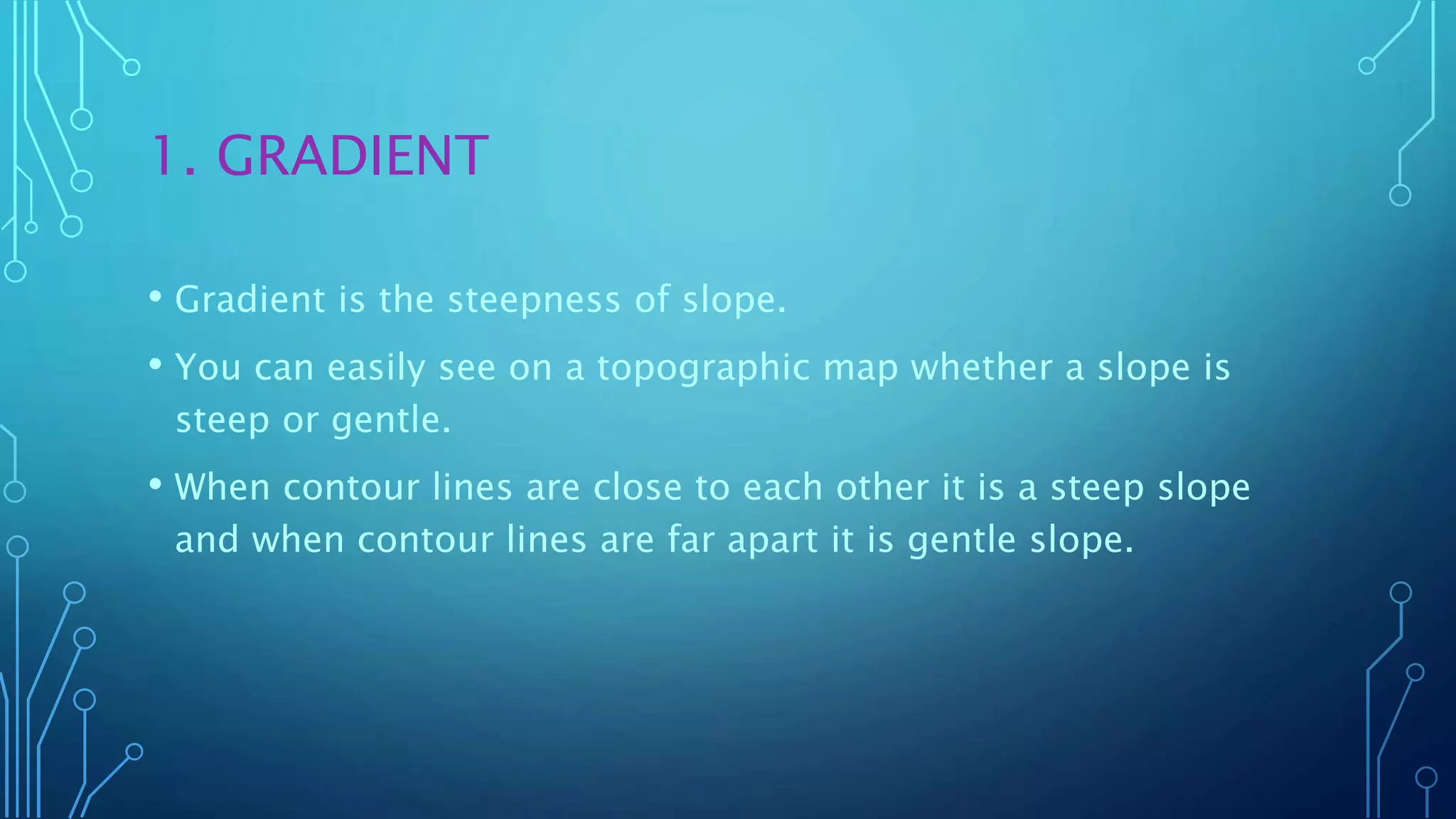 1. GRADIENT

• Gradient is the steepness of slope.

• You can easily see on a topographic map whether a slope is steep or gentle.

• When contour lines are close to each other it is a steep slope and when contour lines are far apart it is gentle slope.